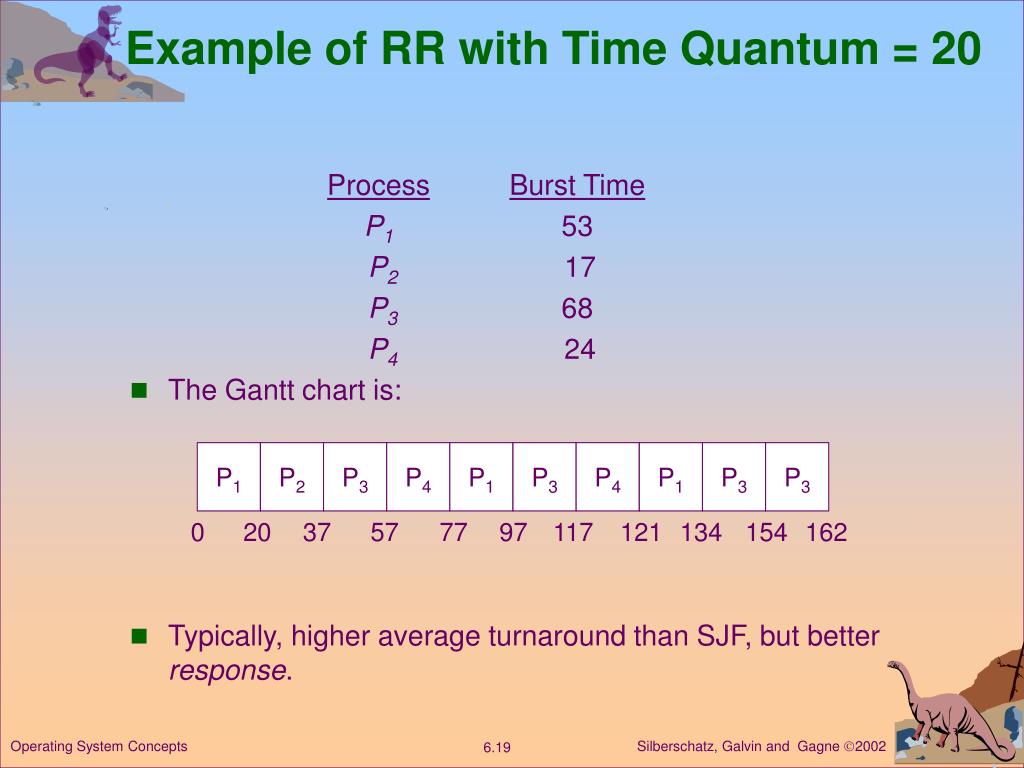 Example of RR with Time Quantum = 20

| Process | Burst Time |
|---|---|
| $P_1$ | 53 |
| $P_2$ | 17 |
| $P_3$ | 68 |
| $P_4$ | 24 |

■ The Gantt chart is:

| $P_1$ | $P_2$ | $P_3$ | $P_4$ | $P_1$ | $P_3$ | $P_4$ | $P_1$ | $P_3$ | $P_3$ |
|---|---|---|---|---|---|---|---|---|---|

0 20 37 57 77 97 117 121 134 154 162

■ Typically, higher average turnaround than SJF, but better *response*.

Operating System Concepts

6.19

Silberschatz, Galvin and Gagne ©2002